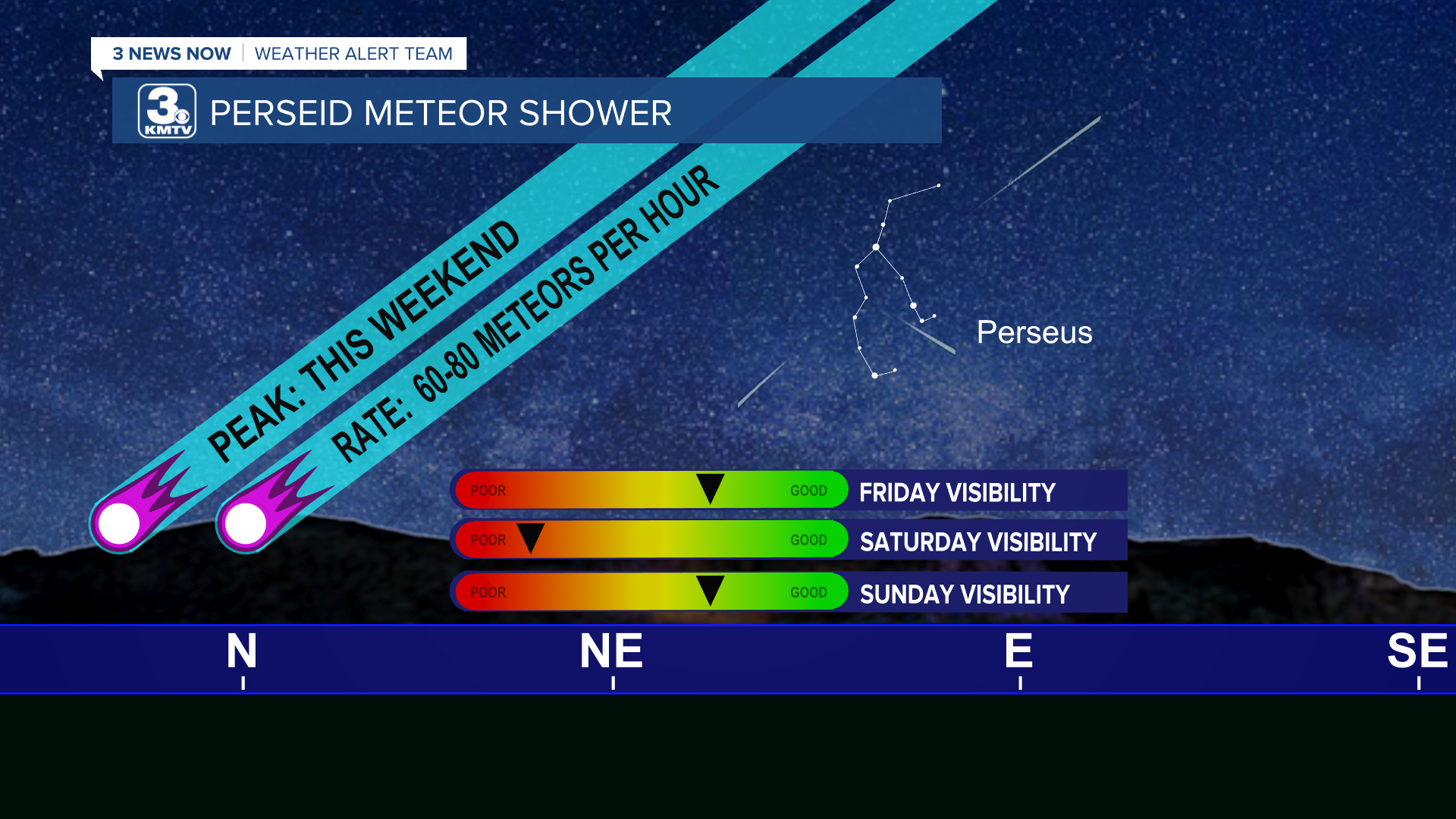 3 NEWS NOW | WEATHER ALERT TEAM

3 KMTV

PERSEID METEOR SHOWER

PEAK: THIS WEEKEND

RATE: 60-80 METEORS PER HOUR

Perseus

POOR GOOD FRIDAY VISIBILITY

POOR GOOD SATURDAY VISIBILITY

POOR GOOD SUNDAY VISIBILITY

N NE E SE